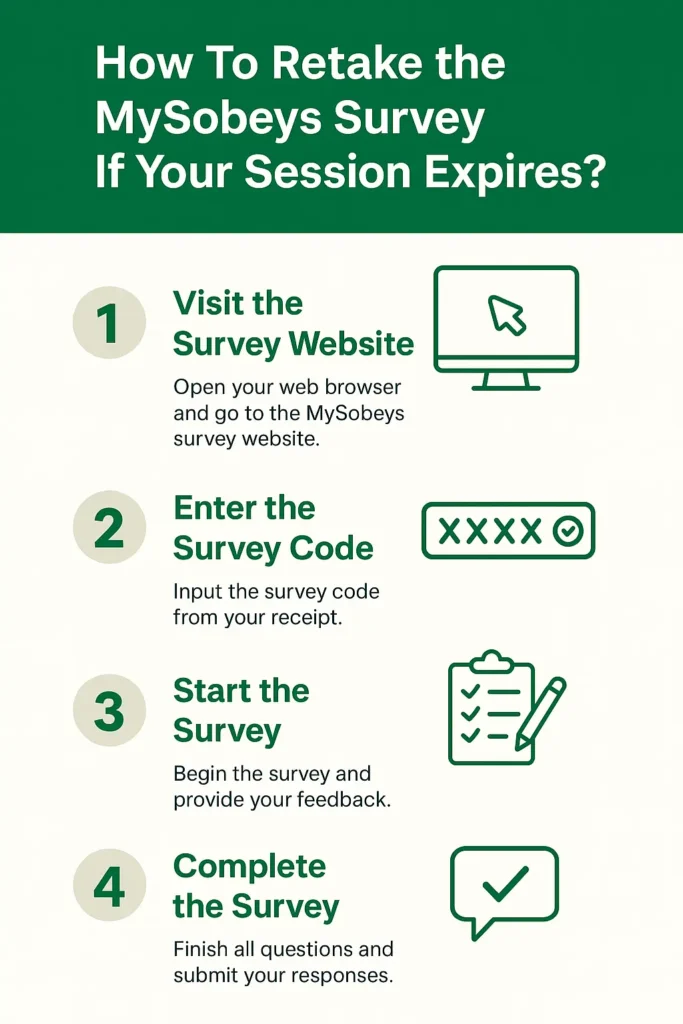 How To Retake the MySobeys Survey If Your Session Expires?

1

Visit the Survey Website

Open your web browser and go to the MySobeys survey website.

2

Enter the Survey Code

XXXX

Input the survey code from your receipt.

3

Start the Survey

Begin the survey and provide your feedback.

4

Complete the Survey

Finish all questions and submit your responses.